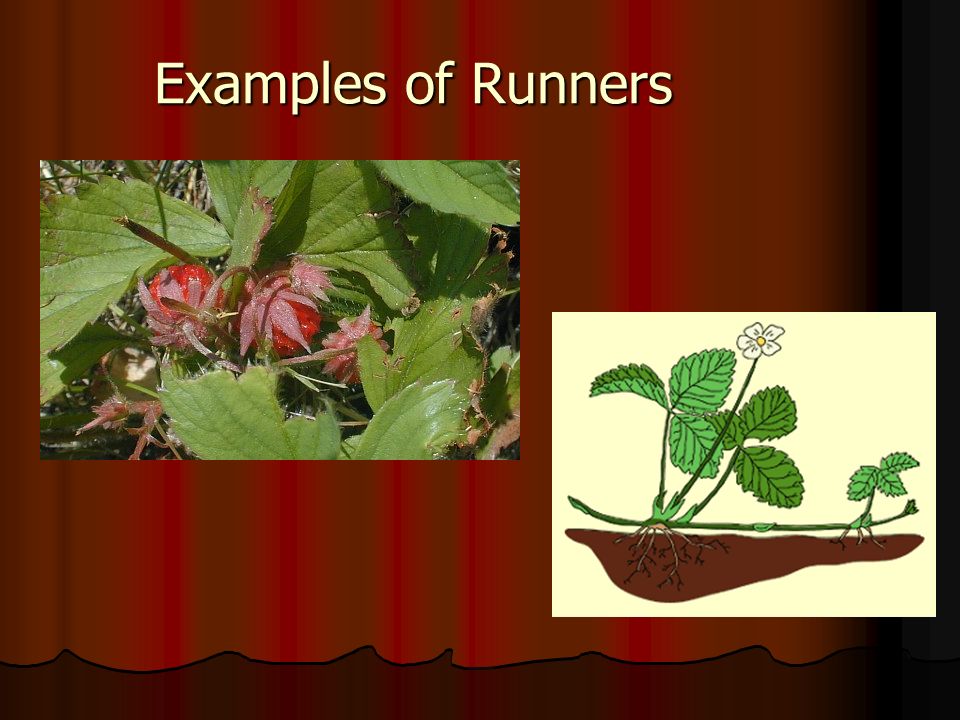 Examples of Runners